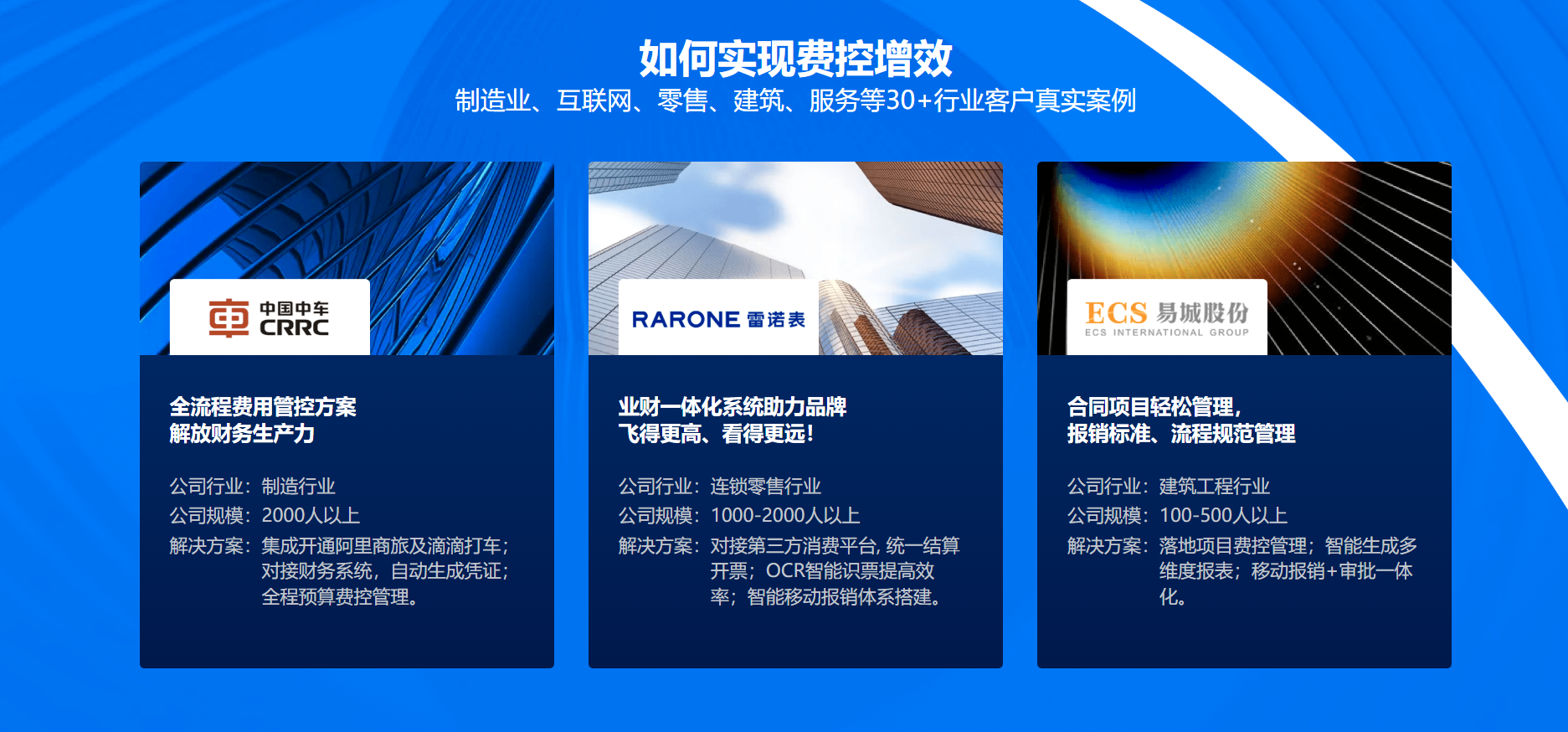 如何实现费控增效
制造业、互联网、零售、建筑、服务等30+行业客户真实案例

中国中车
CRRC

全流程费用管控方案
解放财务生产力

公司行业：制造行业
公司规模：2000人以上
解决方案：集成开通阿里商旅及滴滴打车；对接财务系统，自动生成凭证；全程预算费控管理。

RARONE 雷诺表

业财一体化系统助力品牌
飞得更高、看得更远！

公司行业：连锁零售行业
公司规模：1000-2000人以上
解决方案：对接第三方消费平台，统一结算开票；OCR智能识票提高效率；智能移动报销体系搭建。

ECS 易城股份
ECS INTERNATIONAL GROUP

合同项目轻松管理，
报销标准、流程规范管理

公司行业：建筑工程行业
公司规模：100-500人以上
解决方案：落地项目费控管理；智能生成多维度报表；移动报销+审批一体化。